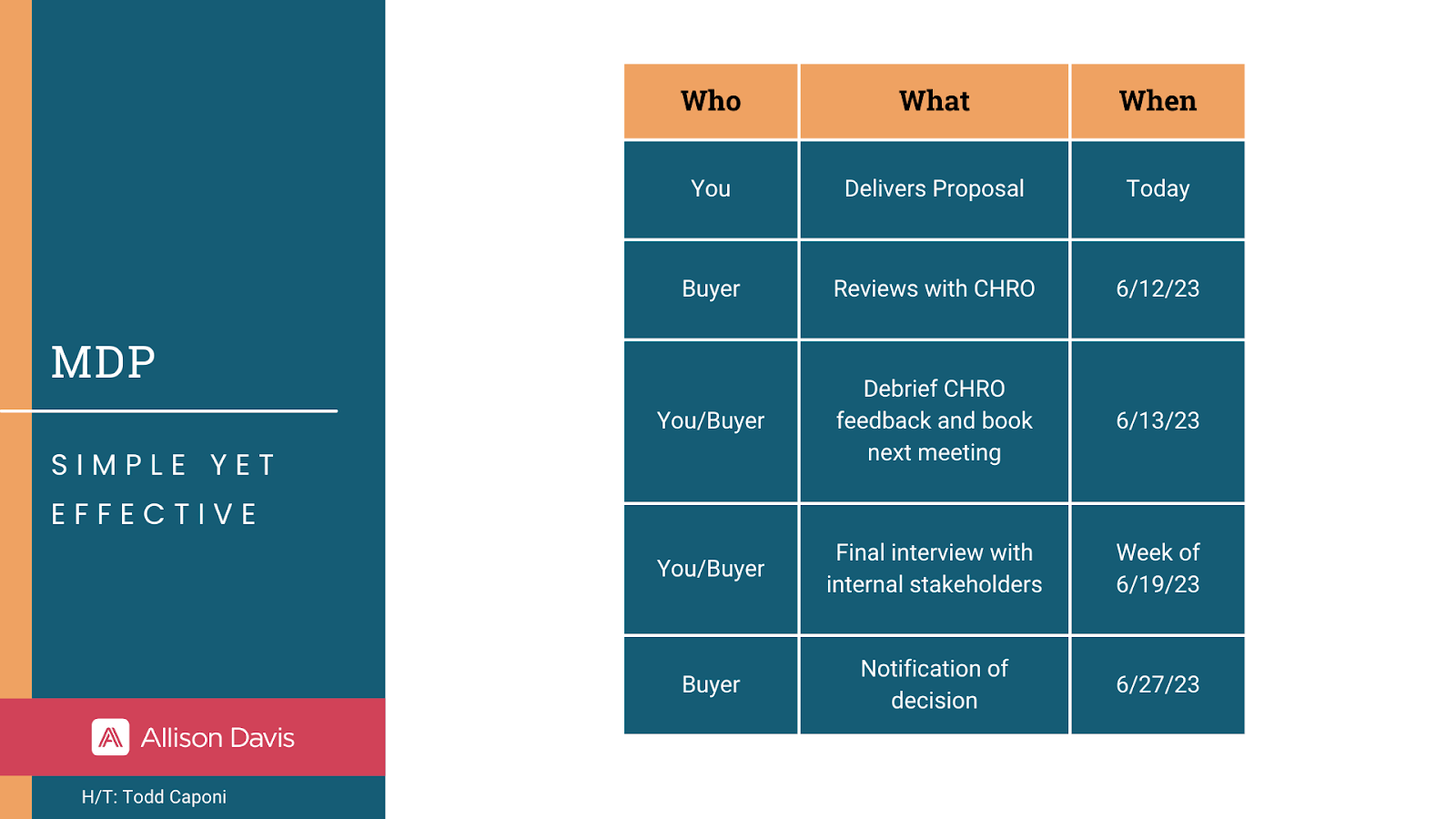 MDP

SIMPLE YET EFFECTIVE

Allison Davis

H/T: Todd Caponi

| Who | What | When |
|---|---|---|
| You | Delivers Proposal | Today |
| Buyer | Reviews with CHRO | 6/12/23 |
| You/Buyer | Debrief CHRO feedback and book next meeting | 6/13/23 |
| You/Buyer | Final interview with internal stakeholders | Week of 6/19/23 |
| Buyer | Notification of decision | 6/27/23 |